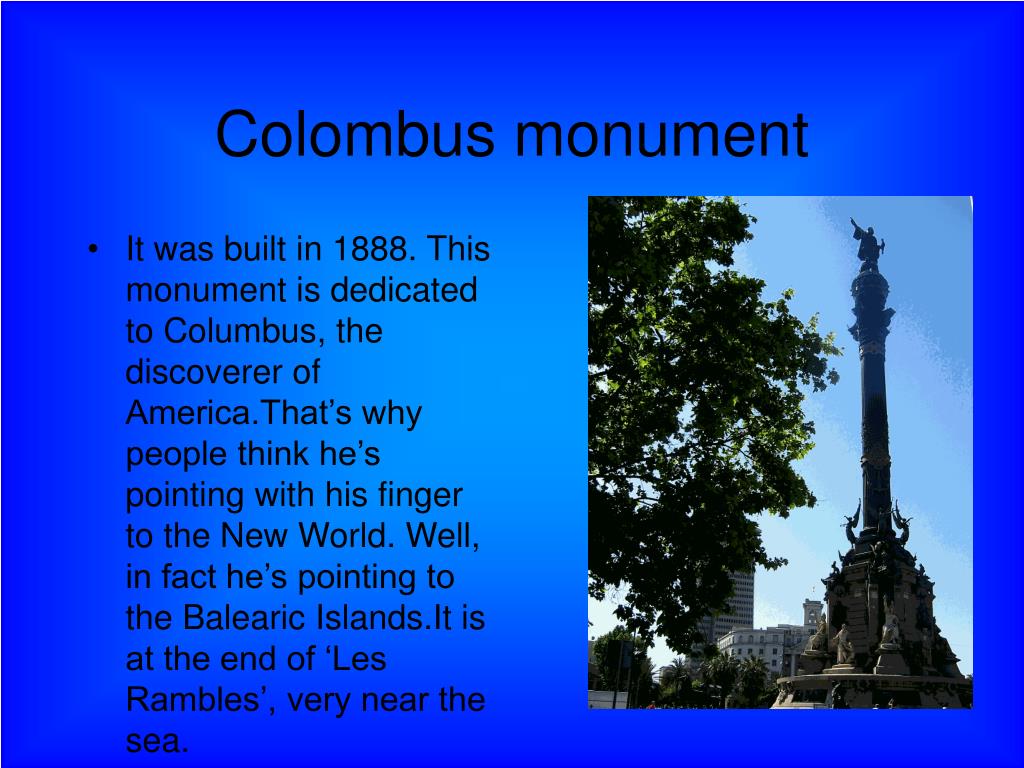 Colombus monument

• It was built in 1888. This monument is dedicated to Columbus, the discoverer of America.That’s why people think he’s pointing with his finger to the New World. Well, in fact he’s pointing to the Balearic Islands.It is at the end of ‘Les Rambles’, very near the sea.